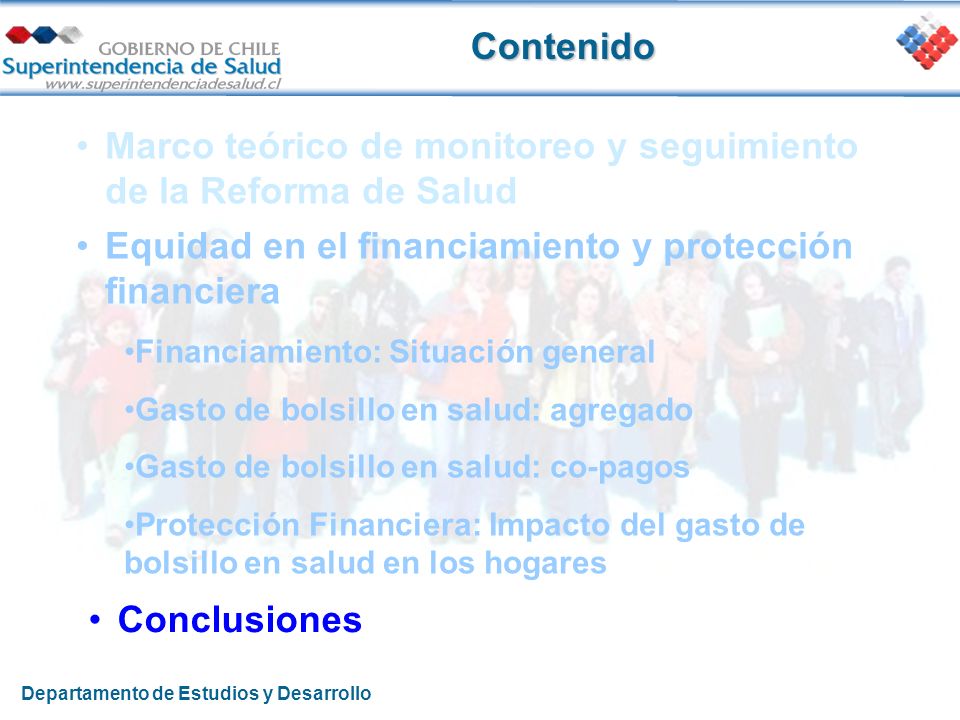 GOBIERNO DE CHILE
Superintendencia de Salud
www.superintendenciadesalud.cl

Contenido

• Marco teórico de monitoreo y seguimiento de la Reforma de Salud

• Equidad en el financiamiento y protección financiera

•Financiamiento: Situación general

•Gasto de bolsillo en salud: agregado

•Gasto de bolsillo en salud: co-pagos

•Protección Financiera: Impacto del gasto de bolsillo en salud en los hogares

• Conclusiones

Departamento de Estudios y Desarrollo